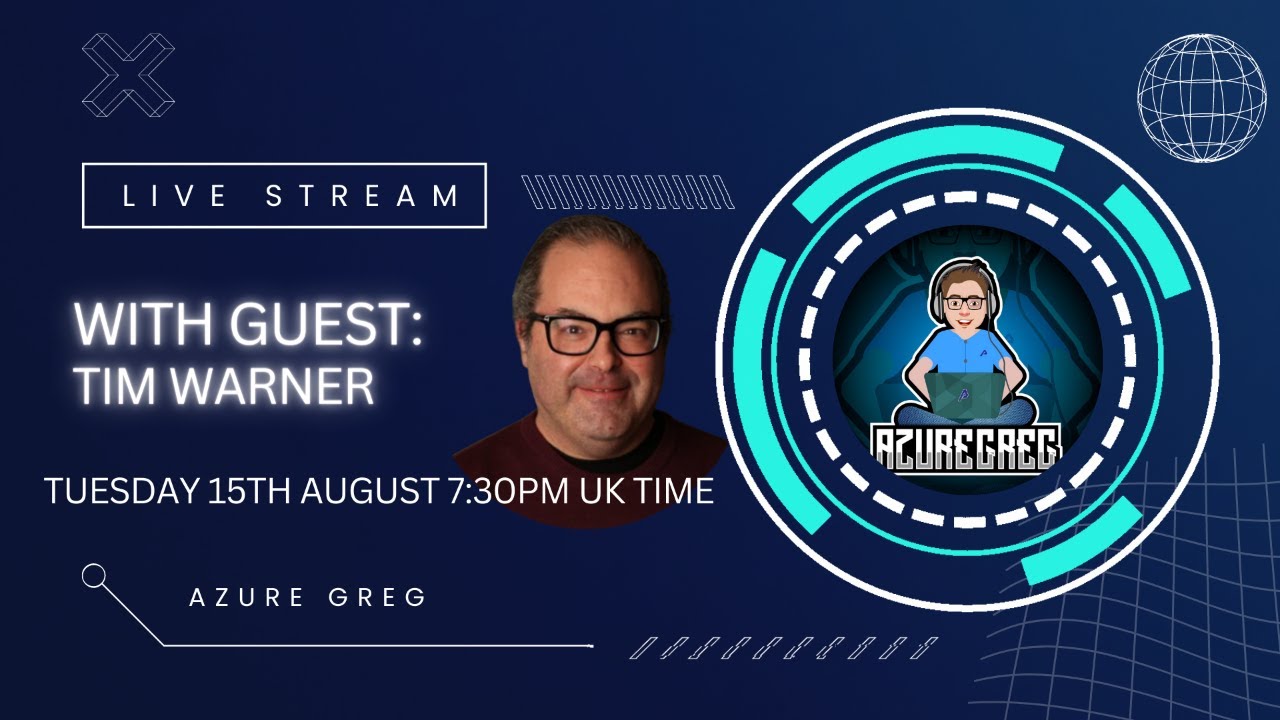 LIVE STREAM

WITH GUEST:
TIM WARNER

TUESDAY 15TH AUGUST 7:30PM UK TIME

AZURE GREG

AZUREGREG